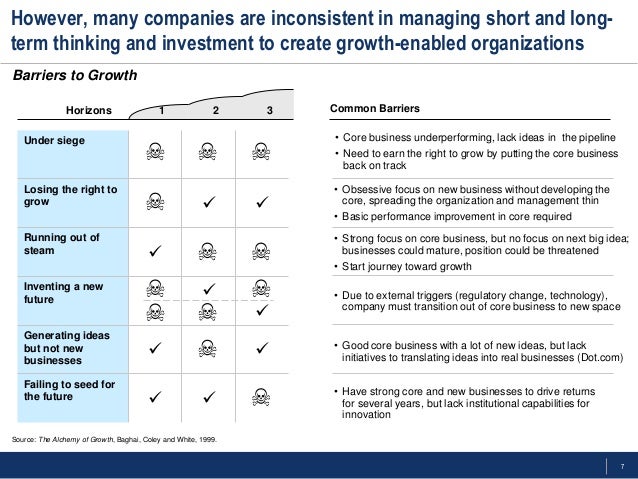 However, many companies are inconsistent in managing short and long-term thinking and investment to create growth-enabled organizations

Barriers to Growth

| Horizons | 1 | 2 | 3 |
|---|---|---|---|
| Under siege | ☠ | ☠ | ☠ |
| Losing the right to grow | ☠ | ✓ | ✓ |
| Running out of steam | ✓ | ☠ | ☠ |
| Inventing a new future | ☠ | ✓ | ☠ |
| | ☠ | ☠ | ✓ |
| Generating ideas but not new businesses | ✓ | ☠ | ✓ |
| Failing to seed for the future | ✓ | ✓ | ☠ |

Common Barriers

• Core business underperforming, lack ideas in the pipeline
• Need to earn the right to grow by putting the core business back on track

• Obsessive focus on new business without developing the core, spreading the organization and management thin
• Basic performance improvement in core required

• Strong focus on core business, but no focus on next big idea; businesses could mature, position could be threatened
• Start journey toward growth

• Due to external triggers (regulatory change, technology), company must transition out of core business to new space

• Good core business with a lot of new ideas, but lack initiatives to translating ideas into real businesses (Dot.com)

• Have strong core and new businesses to drive returns for several years, but lack institutional capabilities for innovation

Source: The Alchemy of Growth, Baghai, Coley and White, 1999.

7